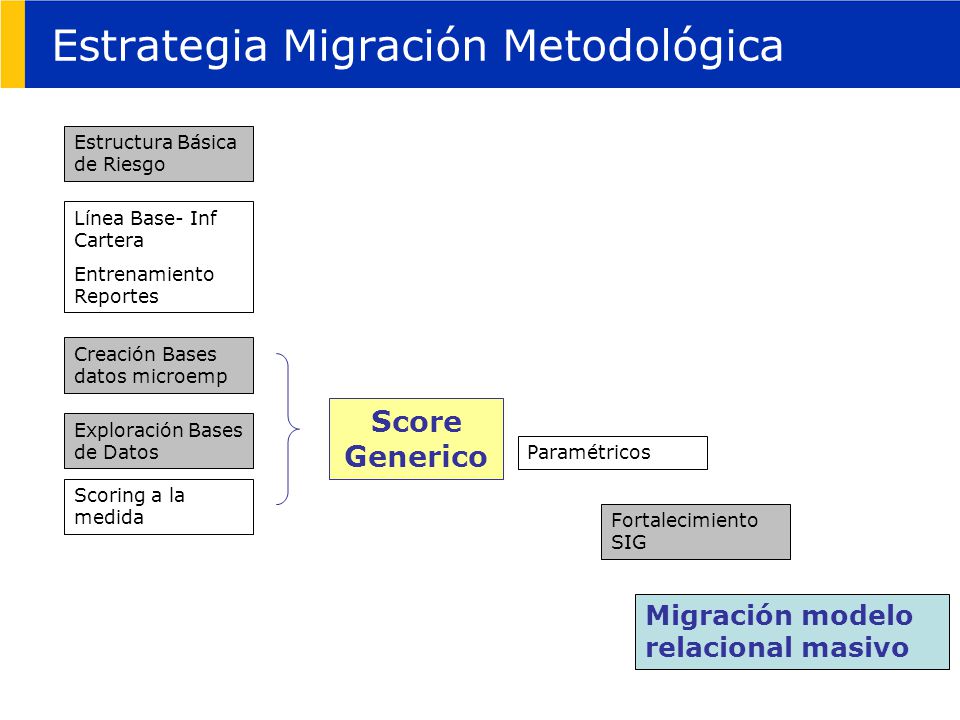 Estrategia Migración Metodológica

Estructura Básica de Riesgo

Línea Base- Inf Cartera

Entrenamiento Reportes

Creación Bases datos microemp

Exploración Bases de Datos

Scoring a la medida

Score Generico

Paramétricos

Fortalecimiento SIG

Migración modelo relacional masivo